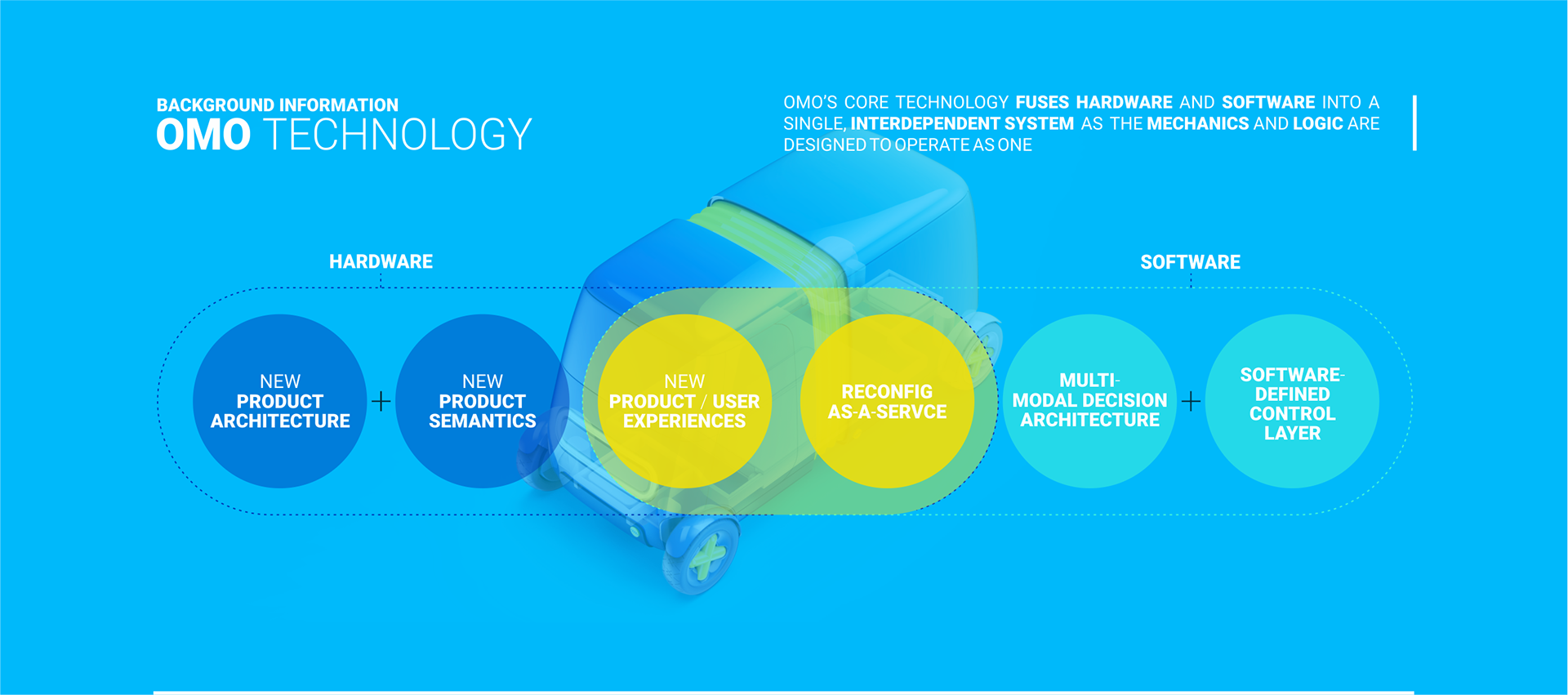 BACKGROUND INFORMATION
OMO TECHNOLOGY

OMO'S CORE TECHNOLOGY FUSES HARDWARE AND SOFTWARE INTO A SINGLE, INTERDEPENDENT SYSTEM AS THE MECHANICS AND LOGIC ARE DESIGNED TO OPERATE AS ONE

HARDWARE

SOFTWARE

NEW PRODUCT ARCHITECTURE

+

NEW PRODUCT SEMANTICS

NEW PRODUCT / USER EXPERIENCES

RECONFIG AS-A-SERVCE

MULTI-MODAL DECISION ARCHITECTURE

+

SOFTWARE-DEFINED CONTROL LAYER